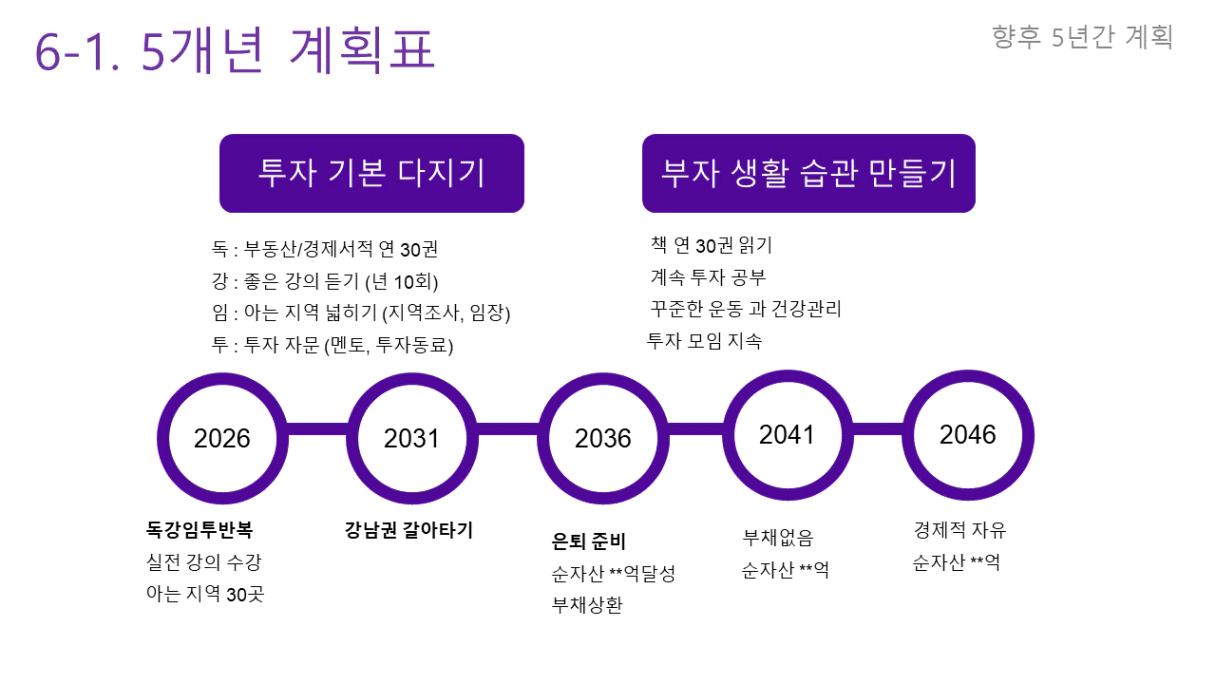 6-1. 5개년 계획표

향후 5년간 계획

투자 기본 다지기

독 : 부동산/경제서적 연 30권
강 : 좋은 강의 듣기 (년 10회)
임 : 아는 지역 넓히기 (지역조사, 임장)
투 : 투자 자문 (멘토, 투자동료)

부자 생활 습관 만들기

책 연 30권 읽기
계속 투자 공부
꾸준한 운동 과 건강관리
투자 모임 지속

2026

2031

2036

2041

2046

독강임투반복
실전 강의 수강
아는 지역 30곳

강남권 갈아타기

은퇴 준비
순자산 **억달성
부채상환

부채없음
순자산 **억

경제적 자유
순자산 **억